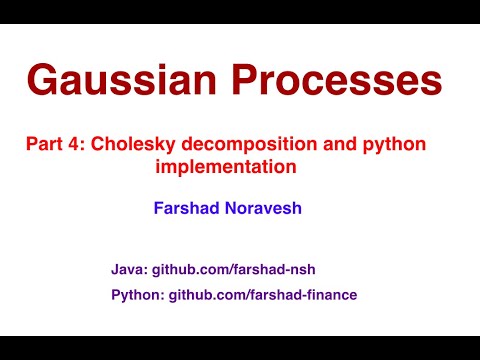 Gaussian Processes

Part 4: Cholesky decomposition and python implementation

Farshad Noravesh

Java: github.com/farshad-nsh

Python: github.com/farshad-finance